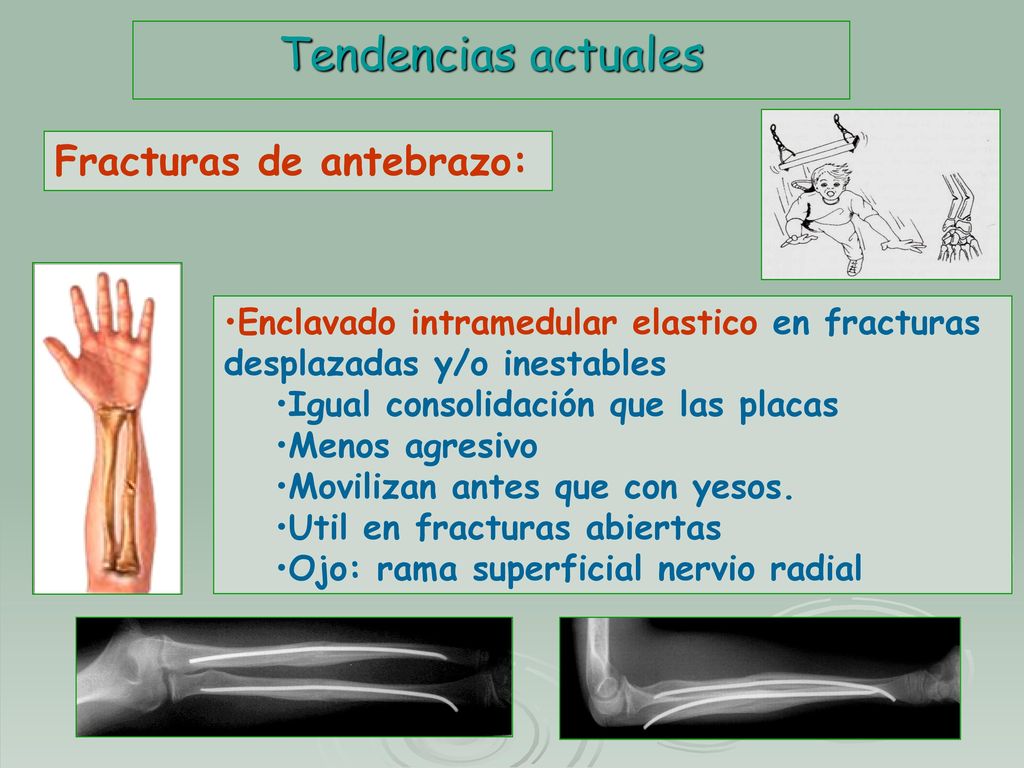 Tendencias actuales

Fracturas de antebrazo:

•Enclavado intramedular elastico en fracturas desplazadas y/o inestables
•Igual consolidación que las placas
•Menos agresivo
•Movilizan antes que con yesos.
•Util en fracturas abiertas
•Ojo: rama superficial nervio radial